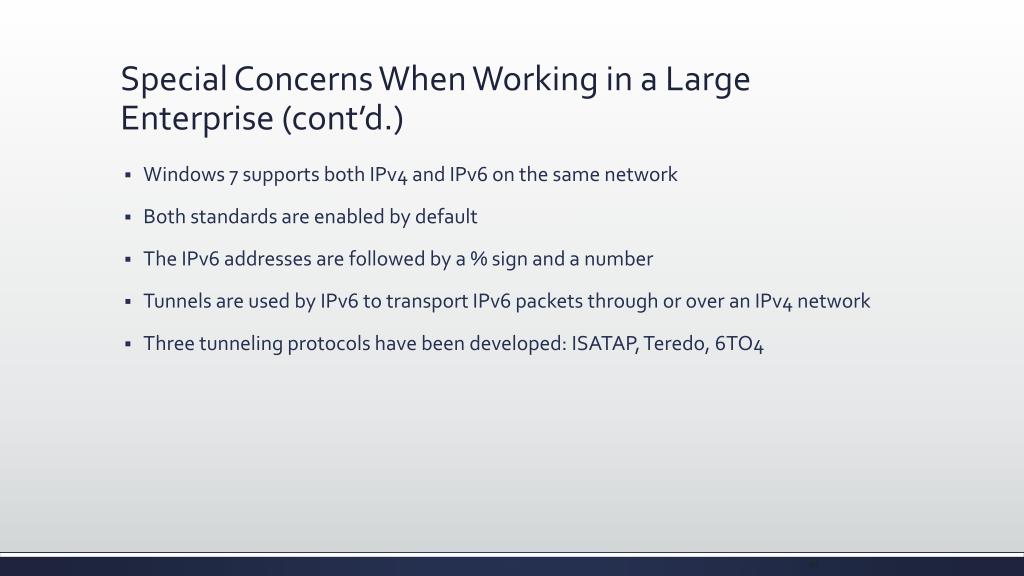 Special Concerns When Working in a Large Enterprise (cont'd.)

▪ Windows 7 supports both IPv4 and IPv6 on the same network

▪ Both standards are enabled by default

▪ The IPv6 addresses are followed by a % sign and a number

▪ Tunnels are used by IPv6 to transport IPv6 packets through or over an IPv4 network

▪ Three tunneling protocols have been developed: ISATAP, Teredo, 6TO4